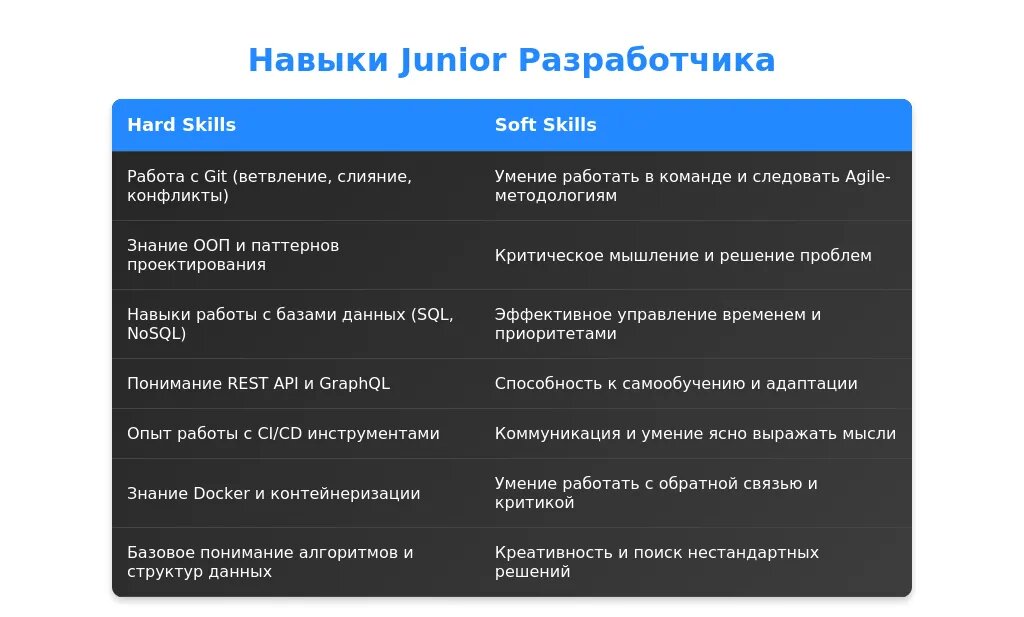 Навыки Junior Разработчика

| Hard Skills | Soft Skills |
|---|---|
| Работа с Git (ветвление, слияние, конфликты) | Умение работать в команде и следовать Agile-методологиям |
| Знание ООП и паттернов проектирования | Критическое мышление и решение проблем |
| Навыки работы с базами данных (SQL, NoSQL) | Эффективное управление временем и приоритетами |
| Понимание REST API и GraphQL | Способность к самообучению и адаптации |
| Опыт работы с CI/CD инструментами | Коммуникация и умение ясно выражать мысли |
| Знание Docker и контейнеризации | Умение работать с обратной связью и критикой |
| Базовое понимание алгоритмов и структур данных | Креативность и поиск нестандартных решений |